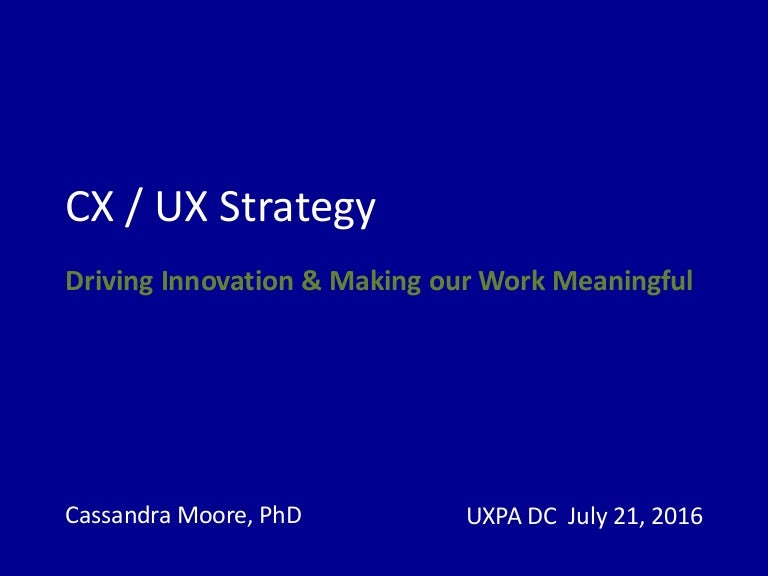 CX / UX Strategy

Driving Innovation & Making our Work Meaningful

Cassandra Moore, PhD

UXPA DC July 21, 2016